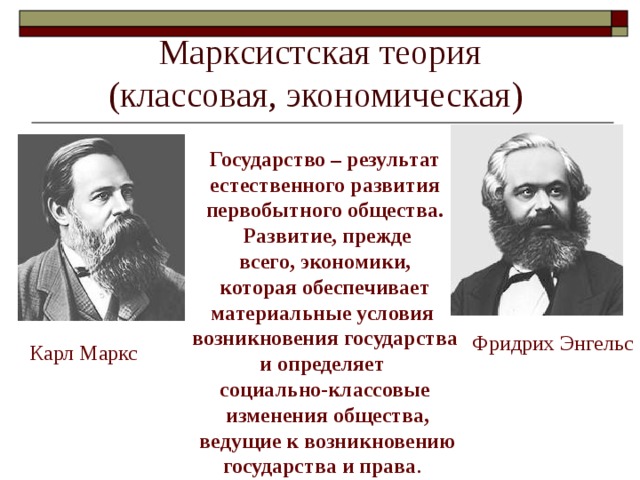 Марксистская теория
(классовая, экономическая)

Карл Маркс

Государство – результат естественного развития первобытного общества. Развитие, прежде всего, экономики, которая обеспечивает материальные условия возникновения государства и определяет социально-классовые изменения общества, ведущие к возникновению государства и права.

Фридрих Энгельс